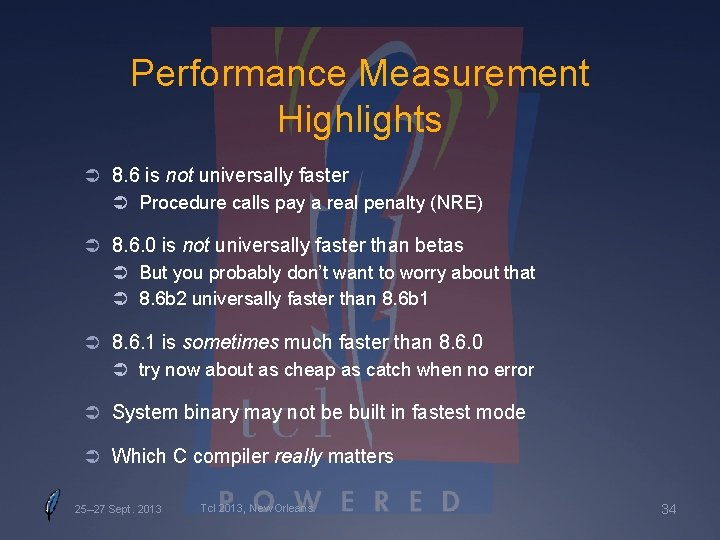 Performance Measurement Highlights

➲ 8.6 is not universally faster
➲ Procedure calls pay a real penalty (NRE)

➲ 8.6.0 is not universally faster than betas
➲ But you probably don't want to worry about that
➲ 8.6b2 universally faster than 8.6b1

➲ 8.6.1 is sometimes much faster than 8.6.0
➲ try now about as cheap as catch when no error

➲ System binary may not be built in fastest mode

➲ Which C compiler really matters

tcl
POWERED

25–27 Sept. 2013 Tcl 2013, New Orleans 34